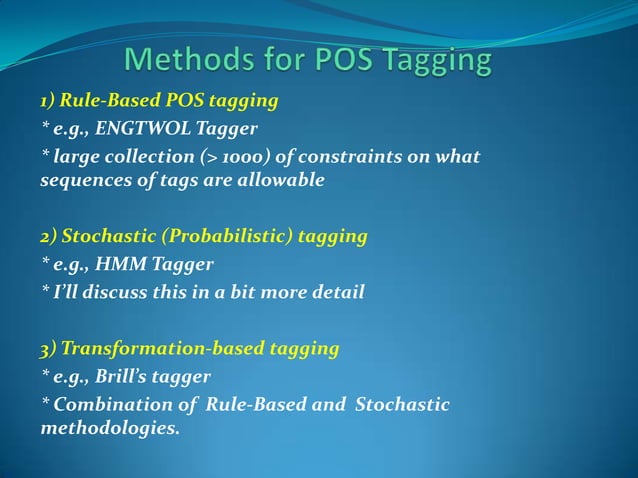 Methods for POS Tagging

1) Rule-Based POS tagging

* e.g., ENGTWOL Tagger

* large collection (> 1000) of constraints on what sequences of tags are allowable

2) Stochastic (Probabilistic) tagging

* e.g., HMM Tagger

* I'll discuss this in a bit more detail

3) Transformation-based tagging

* e.g., Brill's tagger

* Combination of Rule-Based and Stochastic methodologies.